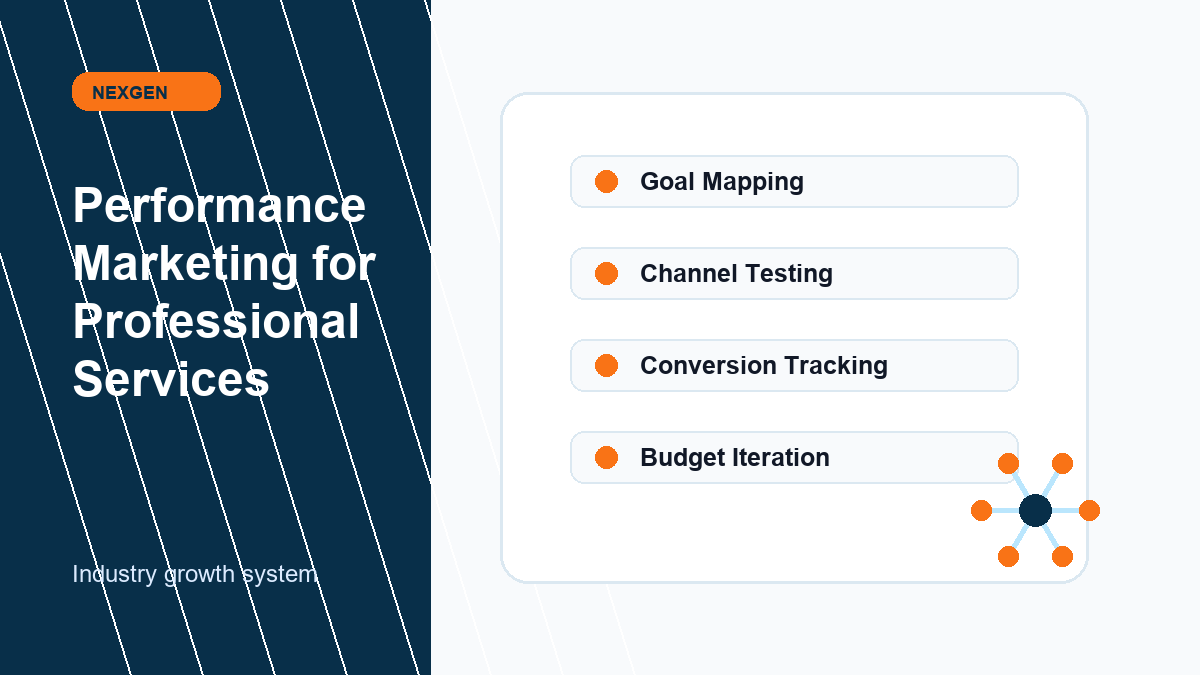 NEXGEN

Performance Marketing for Professional Services

Industry growth system

Goal Mapping

Channel Testing

Conversion Tracking

Budget Iteration